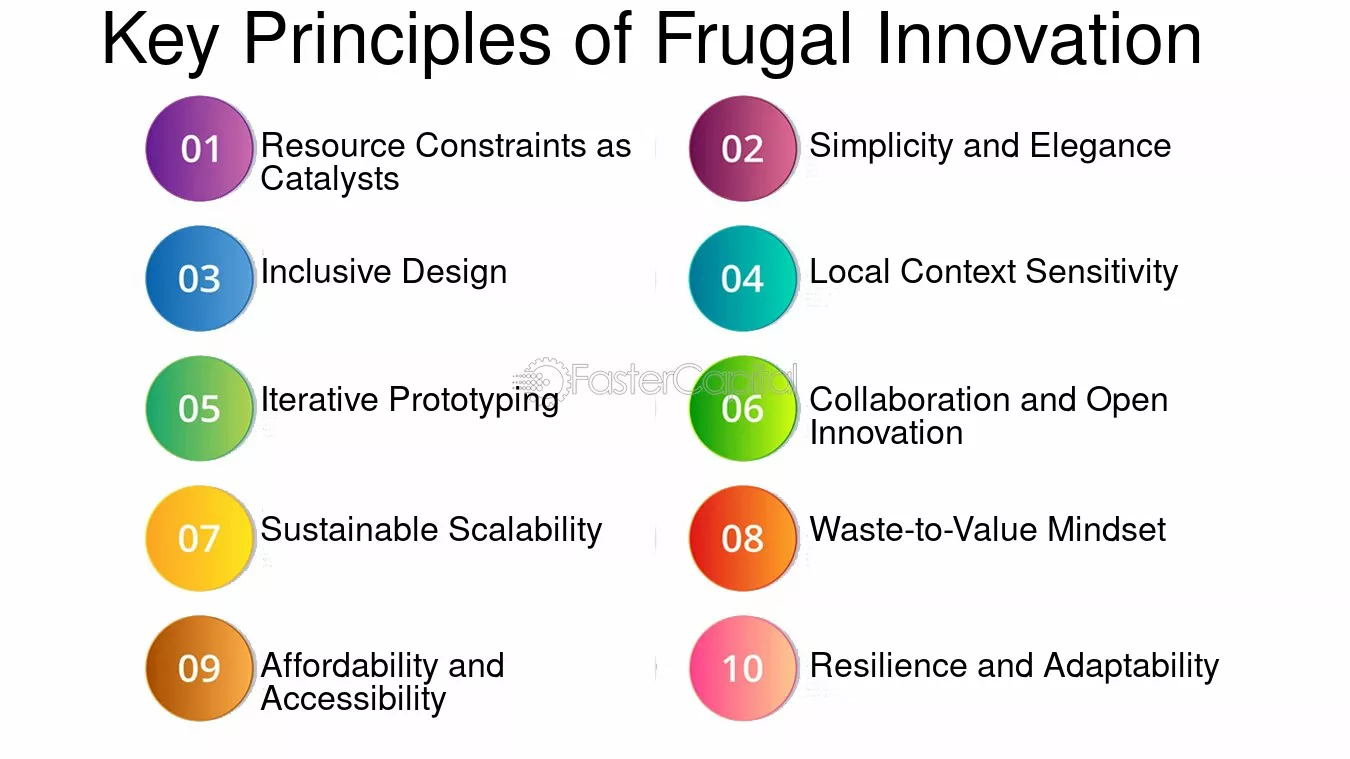 Key Principles of Frugal Innovation

01 Resource Constraints as Catalysts

02 Simplicity and Elegance

03 Inclusive Design

04 Local Context Sensitivity

05 Iterative Prototyping

FasterCapital

06 Collaboration and Open Innovation

07 Sustainable Scalability

08 Waste-to-Value Mindset

09 Affordability and Accessibility

10 Resilience and Adaptability